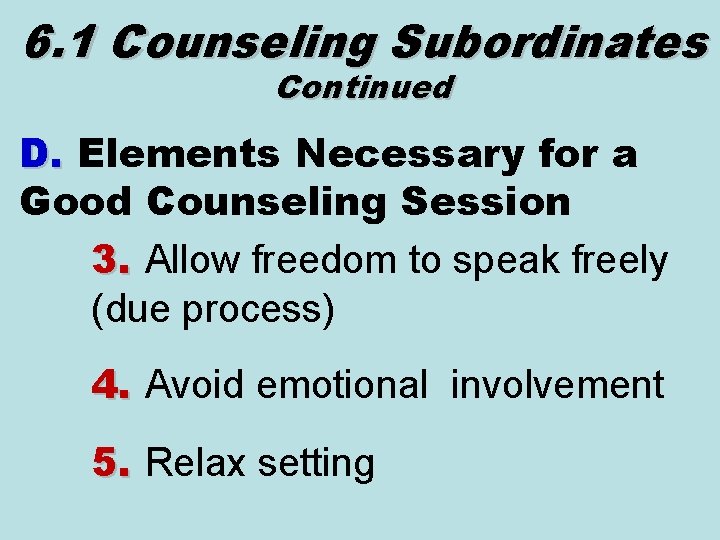 6.1 Counseling Subordinates
Continued

D. Elements Necessary for a Good Counseling Session

3. Allow freedom to speak freely (due process)

4. Avoid emotional involvement

5. Relax setting